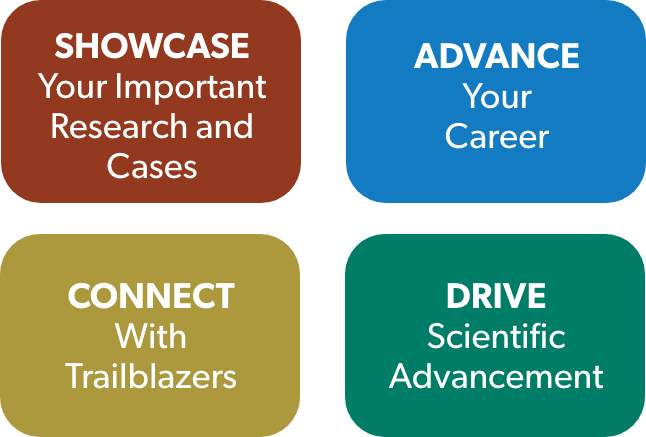 SHOWCASE
Your Important Research and Cases

ADVANCE
Your Career

CONNECT
With Trailblazers

DRIVE
Scientific Advancement